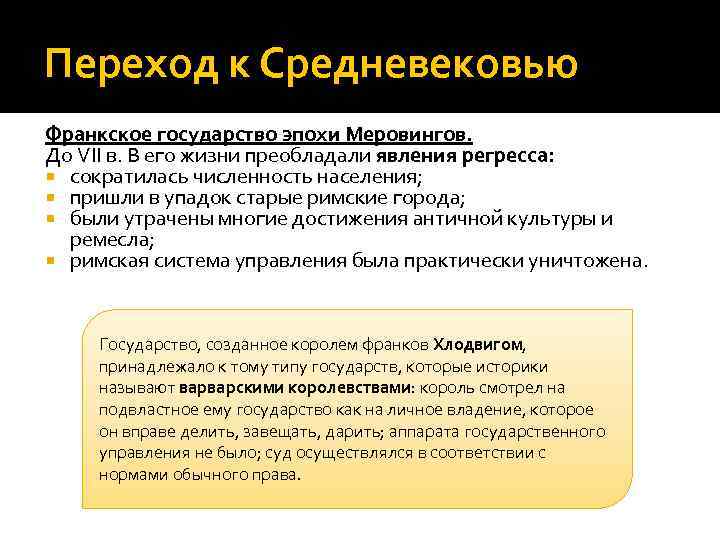 Переход к Средневековью

Франкское государство эпохи Меровингов.
До VII в. В его жизни преобладали явления регресса:
- сократилась численность населения;
- пришли в упадок старые римские города;
- были утрачены многие достижения античной культуры и ремесла;
- римская система управления была практически уничтожена.

Государство, созданное королем франков Хлодвигом, принадлежало к тому типу государств, которые историки называют варварскими королевствами: король смотрел на подвластное ему государство как на личное владение, которое он вправе делить, завещать, дарить; аппарата государственного управления не было; суд осуществлялся в соответствии с нормами обычного права.